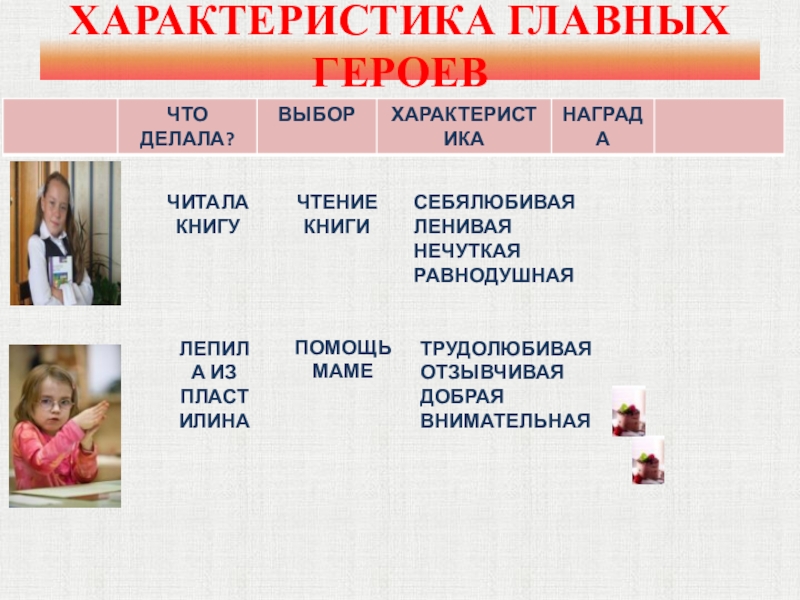 ХАРАКТЕРИСТИКА ГЛАВНЫХ ГЕРОЕВ

|  | ЧТО ДЕЛАЛА? | ВЫБОР | ХАРАКТЕРИСТИКА | НАГРАДА |  |
|---|---|---|---|---|---|
|  | ЧИТАЛА КНИГУ | ЧТЕНИЕ КНИГИ | СЕБЯЛЮБИВАЯ ЛЕНИВАЯ НЕЧУТКАЯ РАВНОДУШНАЯ |  |  |
|  | ЛЕПИЛА ИЗ ПЛАСТИЛИНА | ПОМОЩЬ МАМЕ | ТРУДОЛЮБИВАЯ ОТЗЫВЧИВАЯ ДОБРАЯ ВНИМАТЕЛЬНАЯ |  |  |